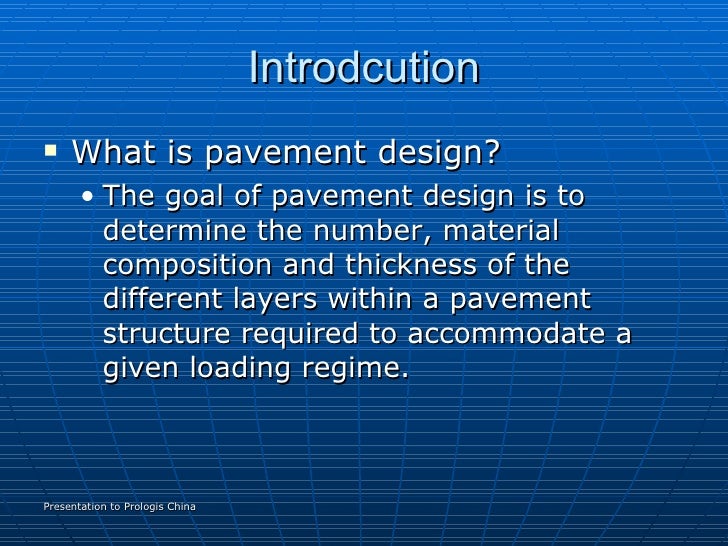 Introdcution

▪ What is pavement design?

• The goal of pavement design is to determine the number, material composition and thickness of the different layers within a pavement structure required to accommodate a given loading regime.

Presentation to Prologis China